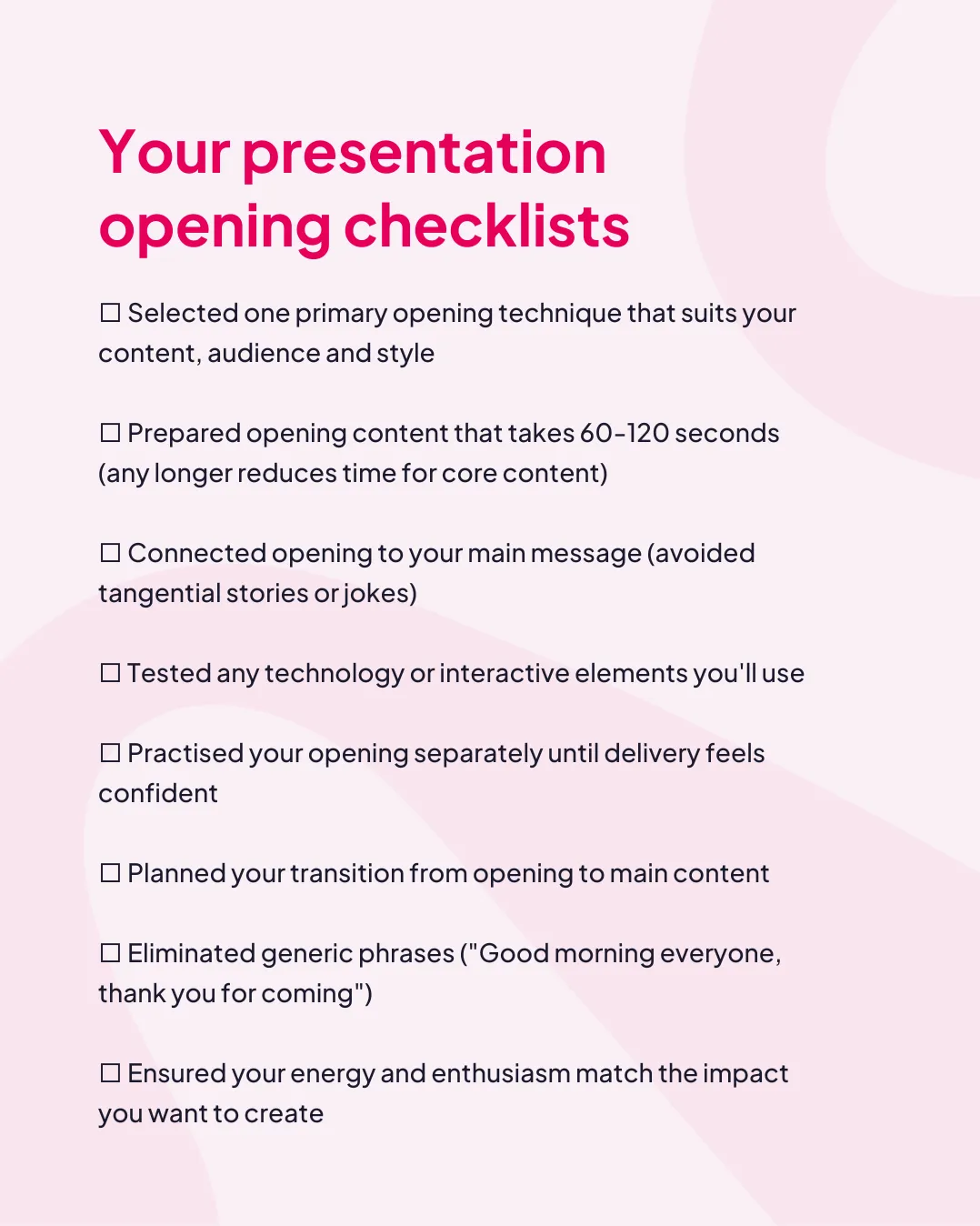 Your presentation opening checklists

☐ Selected one primary opening technique that suits your content, audience and style

☐ Prepared opening content that takes 60-120 seconds (any longer reduces time for core content)

☐ Connected opening to your main message (avoided tangential stories or jokes)

☐ Tested any technology or interactive elements you'll use

☐ Practised your opening separately until delivery feels confident

☐ Planned your transition from opening to main content

☐ Eliminated generic phrases ("Good morning everyone, thank you for coming")

☐ Ensured your energy and enthusiasm match the impact you want to create